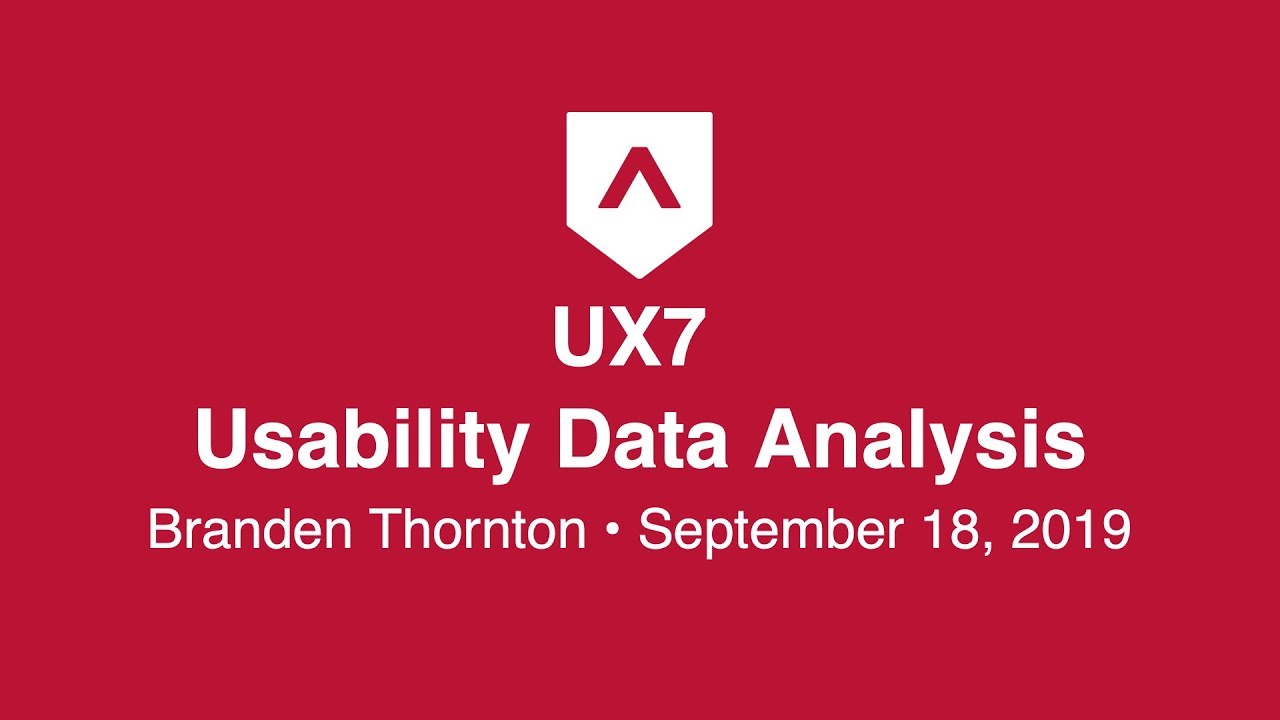 UX7
Usability Data Analysis
Branden Thornton • September 18, 2019